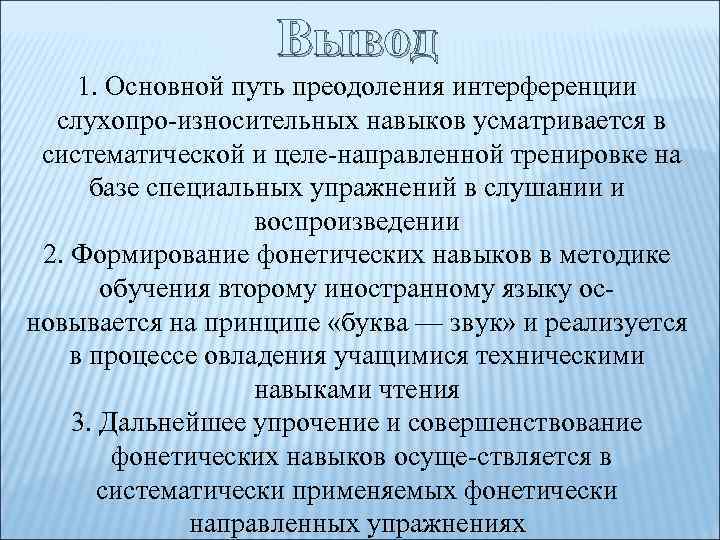 Вывод

1. Основной путь преодоления интерференции слухопро-износительных навыков усматривается в систематической и целе-направленной тренировке на базе специальных упражнений в слушании и воспроизведении

2. Формирование фонетических навыков в методике обучения второму иностранному языку основывается на принципе «буква — звук» и реализуется в процессе овладения учащимися техническими навыками чтения

3. Дальнейшее упрочение и совершенствование фонетических навыков осуще-ствляется в систематически применяемых фонетически направленных упражнениях